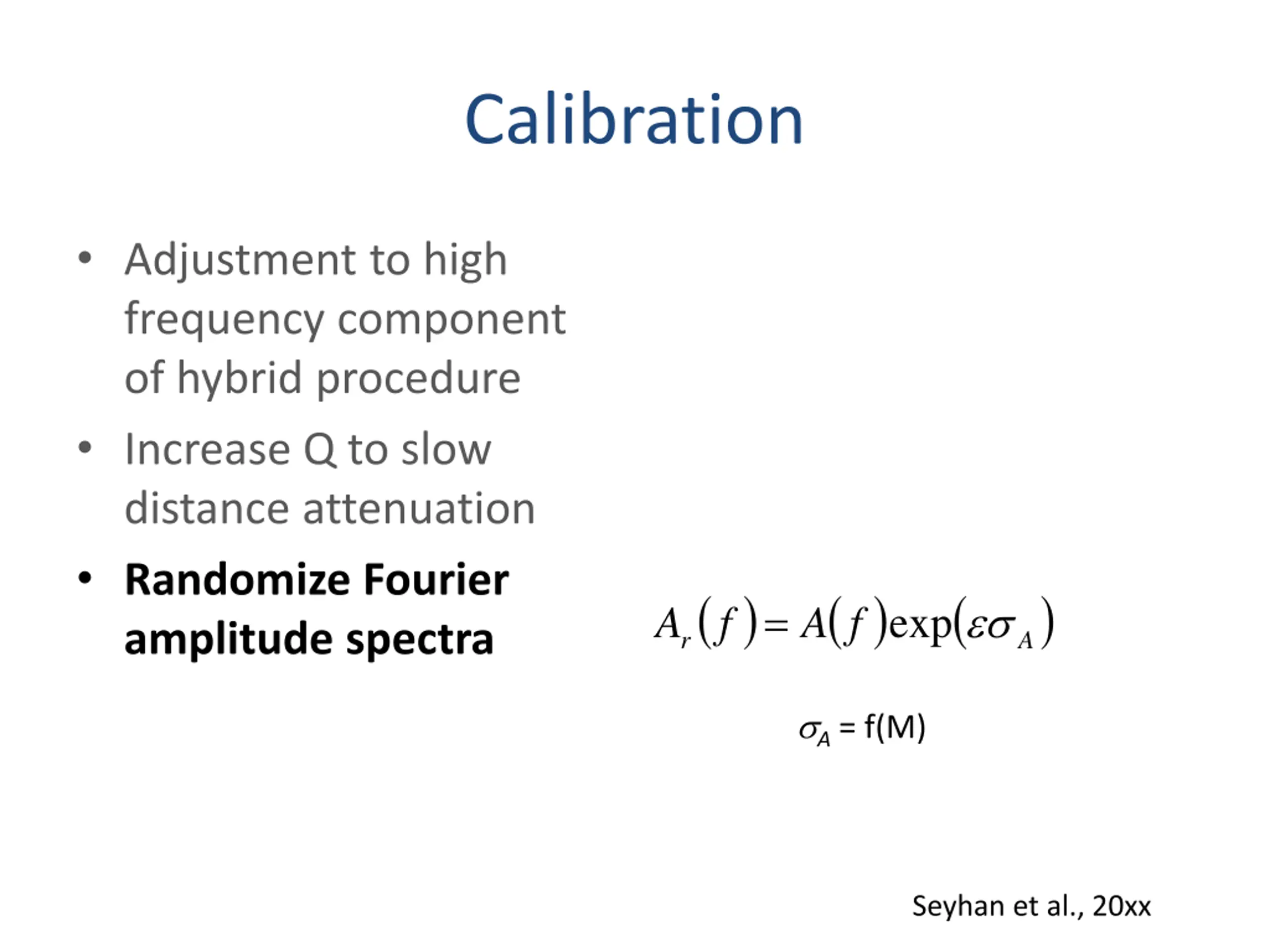 Calibration

• Adjustment to high frequency component of hybrid procedure

• Increase Q to slow distance attenuation

• Randomize Fourier amplitude spectra

$A_r(f) = A(f)\exp(\varepsilon\sigma_A)$

$\sigma_A$ = f(M)

Seyhan et al., 20xx